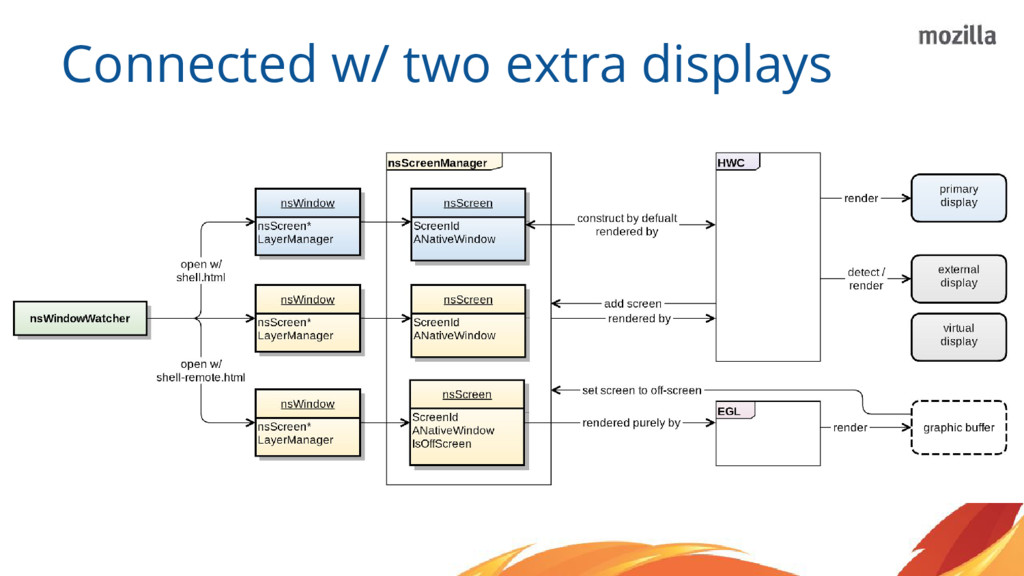 Connected w/ two extra displays

mozilla

nsWindowWatcher

open w/ shell.html

open w/ shell-remote.html

nsWindow
nsScreen*
LayerManager

nsWindow
nsScreen*
LayerManager

nsWindow
nsScreen*
LayerManager

nsScreenManager

nsScreen
ScreenId
ANativeWindow

nsScreen
ScreenId
ANativeWindow

nsScreen
ScreenId
ANativeWindow
IsOffScreen

construct by defualt rendered by

add screen

rendered by

set screen to off-screen

rendered purely by

HWC

EGL

render

detect / render

render

primary display

external display

virtual display

graphic buffer